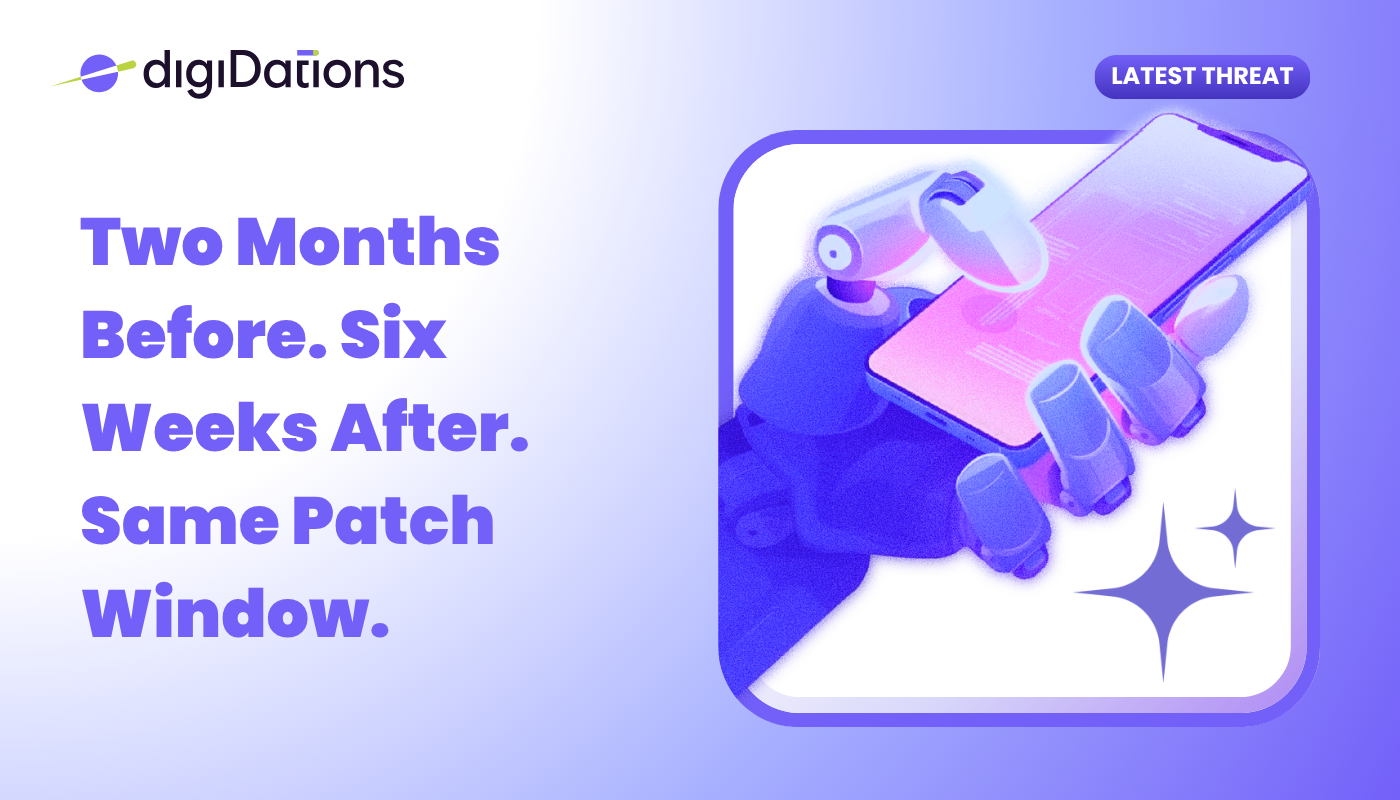 digiDations

LATEST THREAT

Two Months Before. Six Weeks After. Same Patch Window.